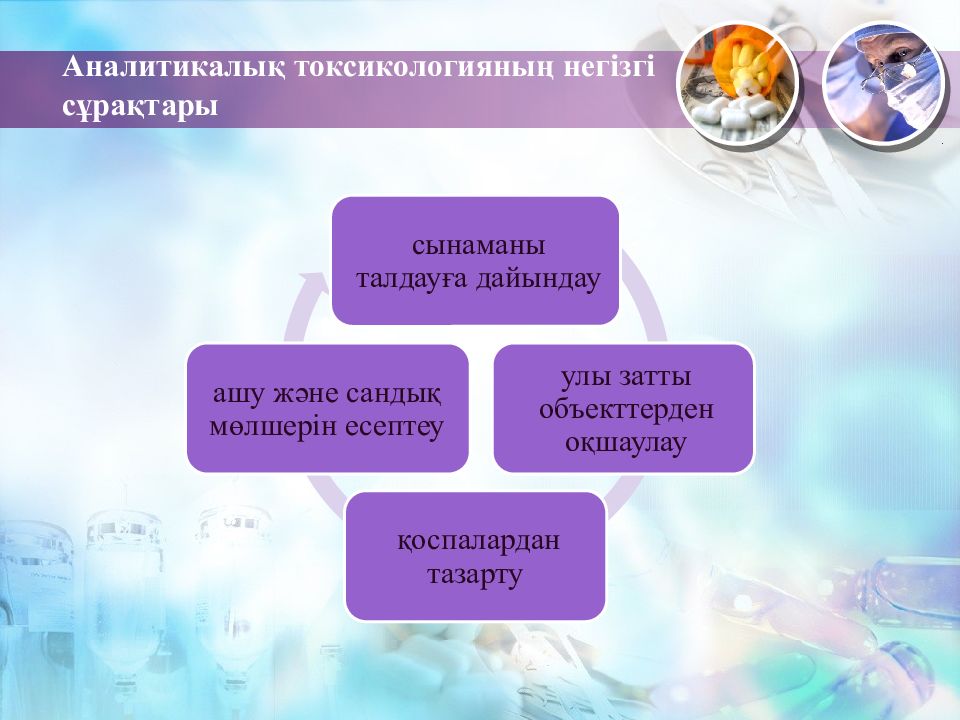 Аналитикалық токсикологияның негізгі сұрақтары

сынаманы талдауға дайындау

улы затты объекттерден оқшаулау

қоспалардан тазарту

ашу және сандық мөлшерін есептеу